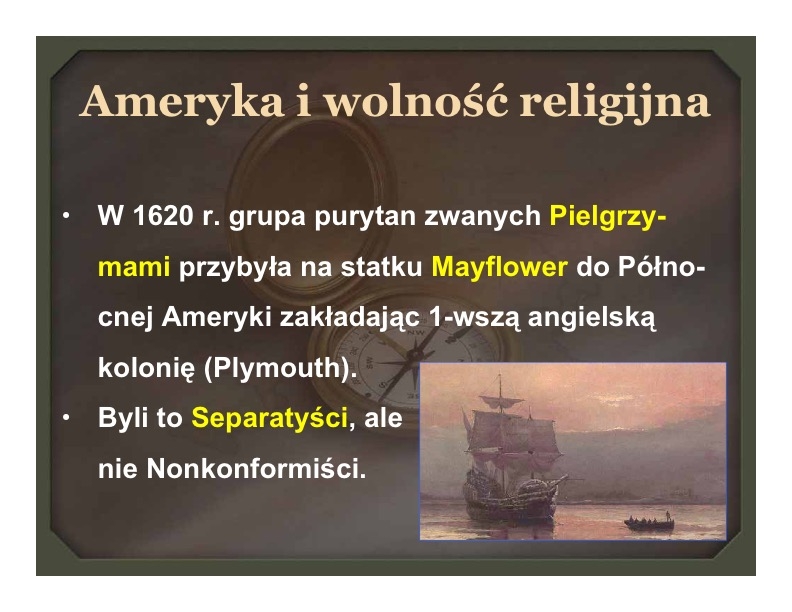 Ameryka i wolność religijna

• W 1620 r. grupa purytan zwanych Pielgrzymami przybyła na statku Mayflower do Północnej Ameryki zakładając 1-wszą angielską kolonię (Plymouth).
• Byli to Separatyści, ale nie Nonkonformiści.